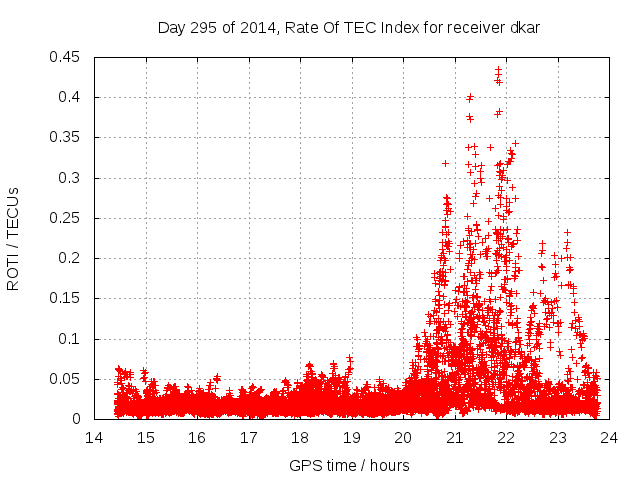 Day 295 of 2014, Rate Of TEC Index for receiver dkar

ROTI / TECUs

0.45
0.4
0.35
0.3
0.25
0.2
0.15
0.1
0.05
0

14 15 16 17 18 19 20 21 22 23 24

GPS time / hours